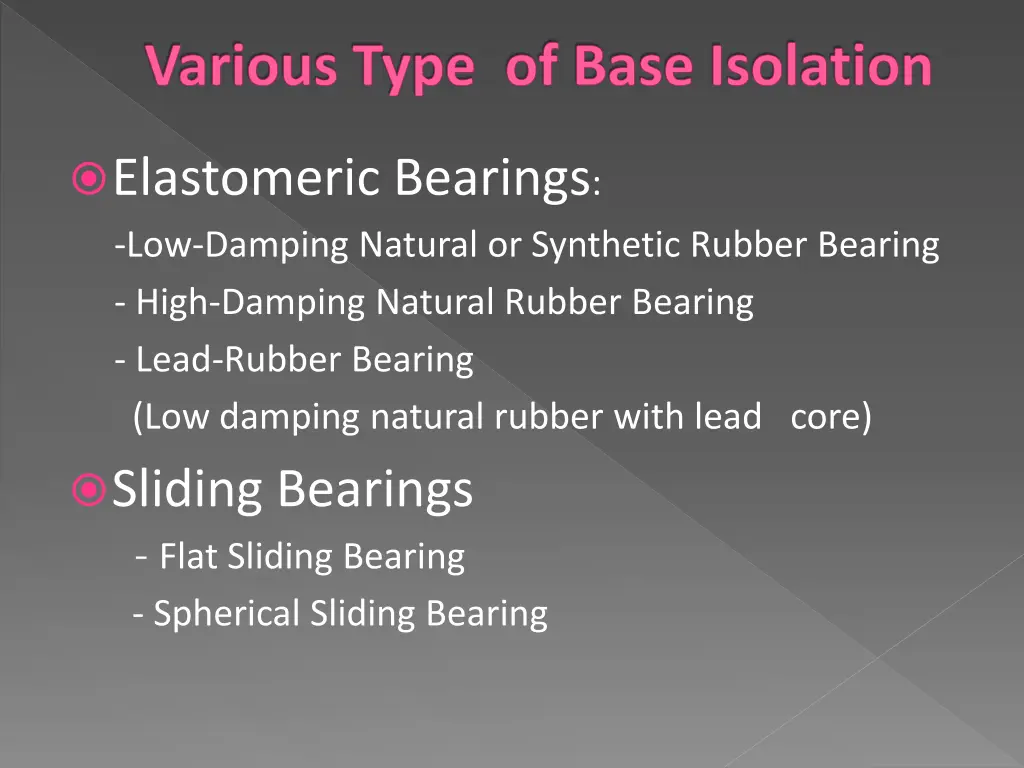 Various Type of Base Isolation

Elastomeric Bearings:
-Low-Damping Natural or Synthetic Rubber Bearing
- High-Damping Natural Rubber Bearing
- Lead-Rubber Bearing
(Low damping natural rubber with lead core)

Sliding Bearings
- Flat Sliding Bearing
- Spherical Sliding Bearing